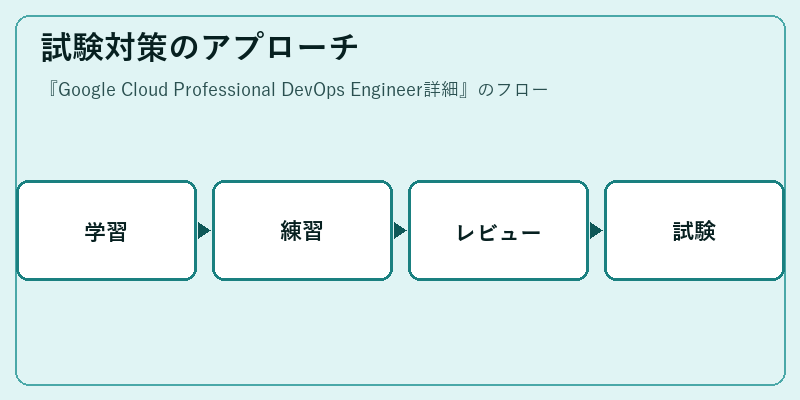 試験対策のアプローチ

『Google Cloud Professional DevOps Engineer詳細』のフロー

学習

練習

レビュー

試験